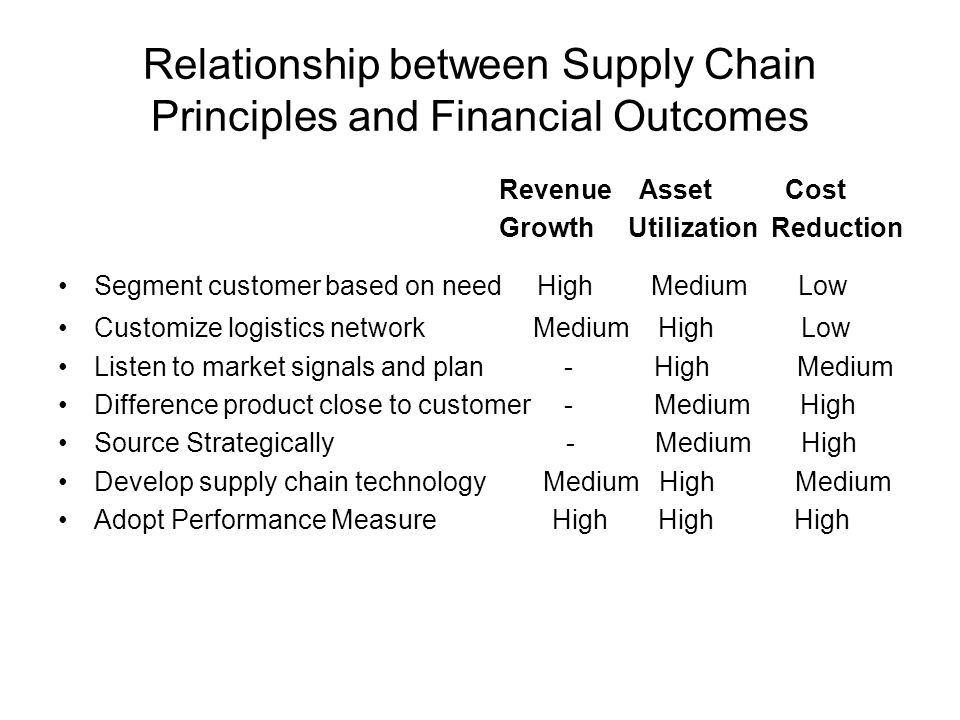 Relationship between Supply Chain Principles and Financial Outcomes

| | Revenue Growth | Asset Utilization | Cost Reduction |
|---|---|---|---|
| • Segment customer based on need | High | Medium | Low |
| • Customize logistics network | Medium | High | Low |
| • Listen to market signals and plan | - | High | Medium |
| • Difference product close to customer | - | Medium | High |
| • Source Strategically | - | Medium | High |
| • Develop supply chain technology | Medium | High | Medium |
| • Adopt Performance Measure | High | High | High |